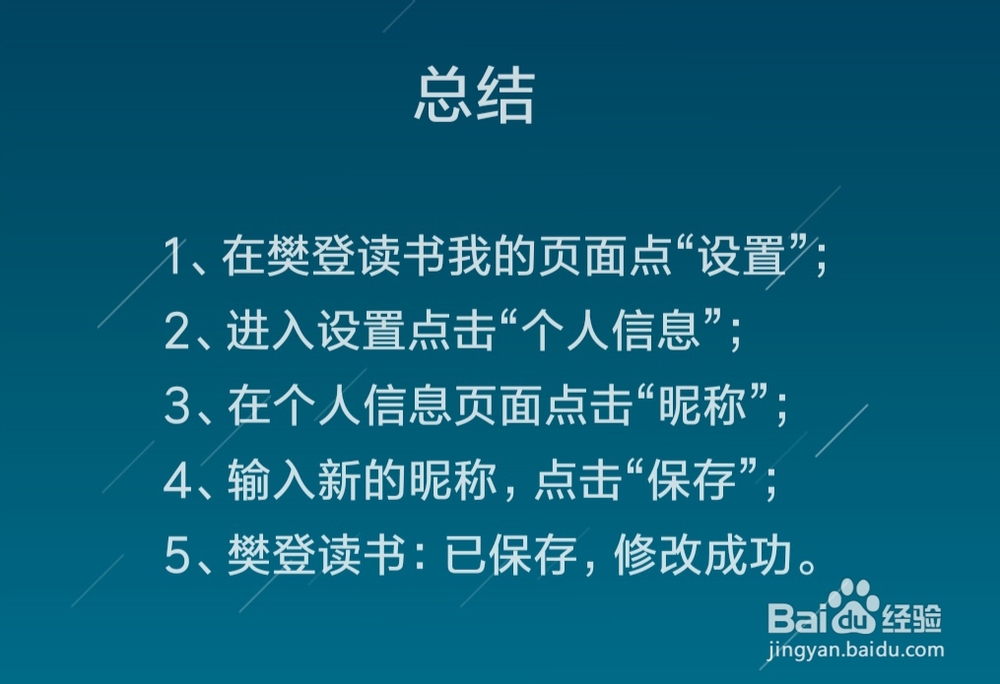 总结

1、在樊登读书我的页面点“设置”;
2、进入设置点击“个人信息”;
3、在个人信息页面点击“昵称”;
4、输入新的昵称，点击“保存”;
5、樊登读书：已保存，修改成功。

Baidu经验
jingyan.baidu.com